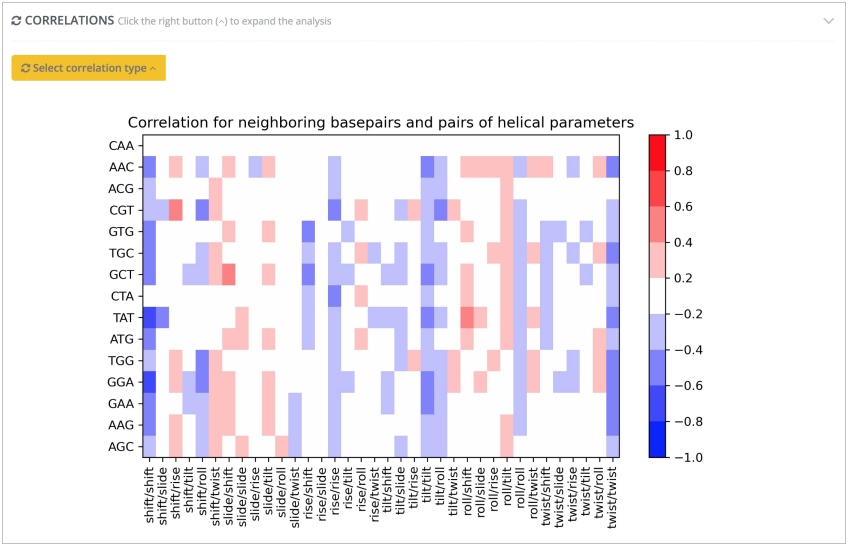 CORRELATIONS Click the right button (^) to expand the analysis

Select correlation type ^

Correlation for neighboring basepairs and pairs of helical parameters

CAA
AAC
ACG
CGT
GTG
TGC
GCT
CTA
TAT
ATG
TGG
GGA
GAA
AAG
AGC

shift/shift
shift/slide
shift/rise
shift/tilt
shift/roll
shift/twist
slide/shift
slide/slide
slide/rise
slide/tilt
slide/roll
slide/twist
rise/shift
rise/slide
rise/rise
rise/tilt
rise/roll
rise/twist
tilt/shift
tilt/slide
tilt/rise
tilt/tilt
tilt/roll
tilt/twist
roll/shift
roll/slide
roll/rise
roll/tilt
roll/roll
roll/twist
twist/shift
twist/slide
twist/rise
twist/tilt
twist/roll
twist/twist

1.0
0.8
0.6
0.4
0.2
−0.2
−0.4
−0.6
−0.8
−1.0